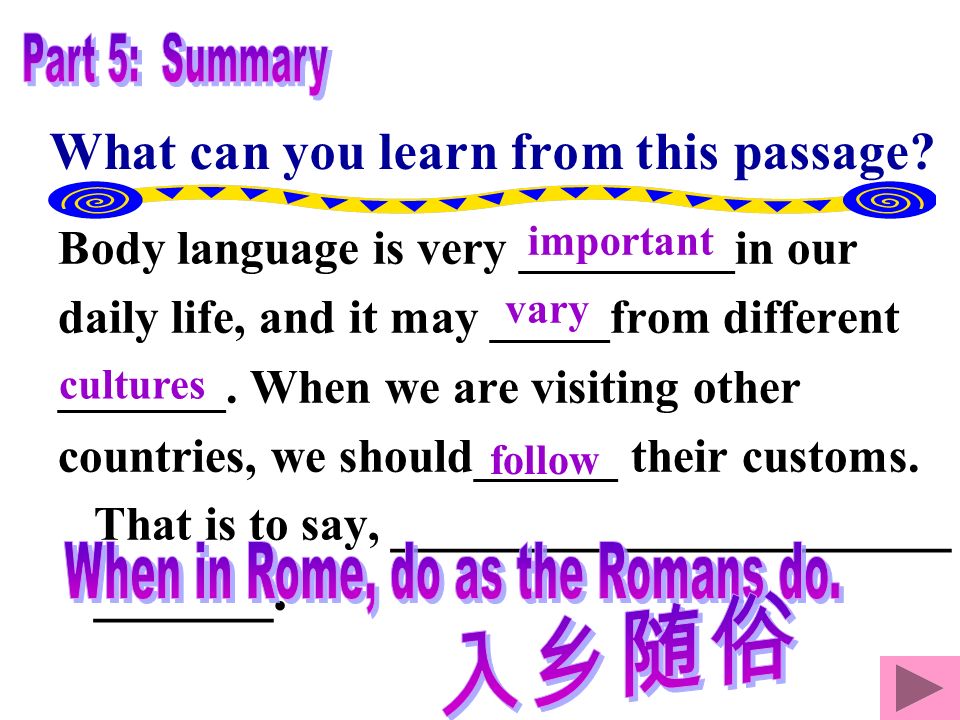 Part 5: Summary

What can you learn from this passage?

Body language is very important in our daily life, and it may vary from different cultures. When we are visiting other countries, we should follow their customs.

That is to say, When in Rome, do as the Romans do.

入乡随俗